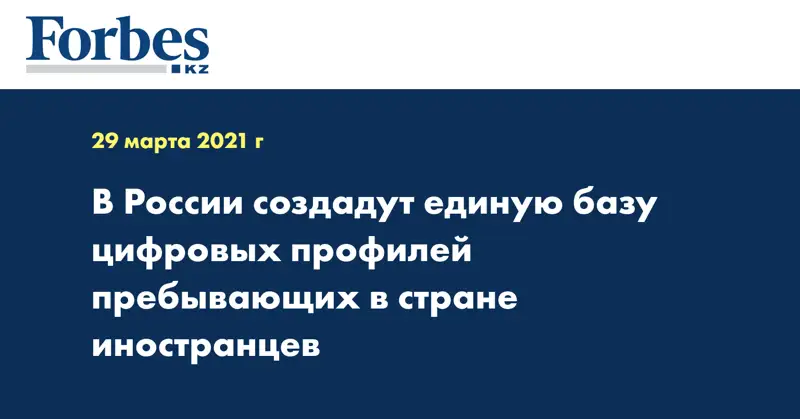 Forbes
KZ

29 марта 2021 г

В России создадут единую базу цифровых профилей пребывающих в стране иностранцев